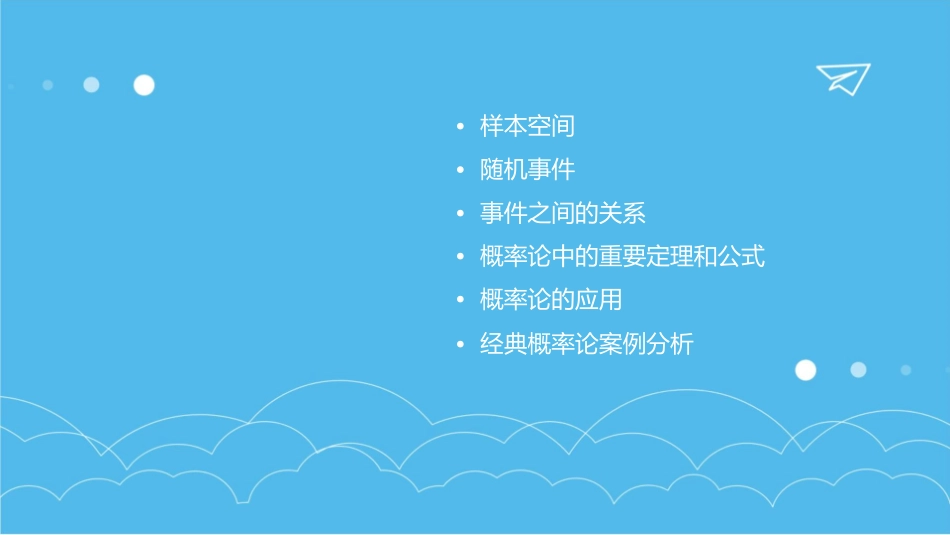 • 样本空间
• 随机事件
• 事件之间的关系
• 概率论中的重要定理和公式
• 概率论的应用
• 经典概率论案例分析